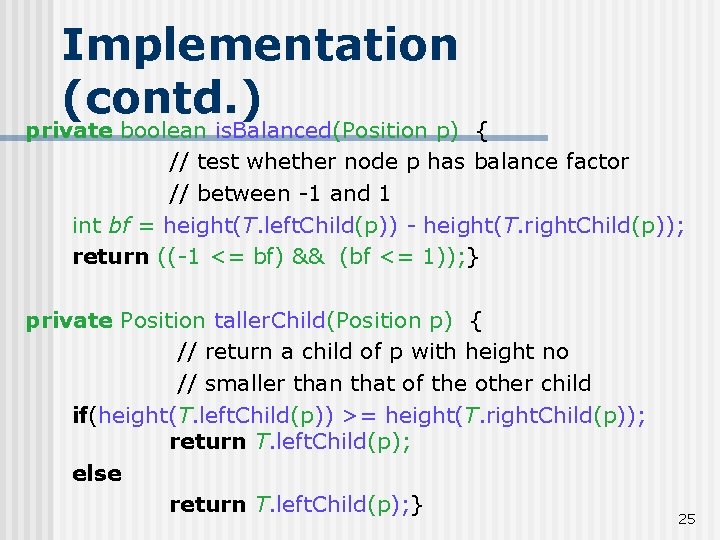 Implementation (contd.)

private boolean isBalanced(Position p) {
// test whether node p has balance factor
// between -1 and 1
int bf = height(T.leftChild(p)) - height(T.rightChild(p));
return ((-1 <= bf) && (bf <= 1));}

private Position tallerChild(Position p) {
// return a child of p with height no
// smaller than that of the other child
if(height(T.leftChild(p)) >= height(T.rightChild(p));
return T.leftChild(p);
else
return T.leftChild(p);}

25